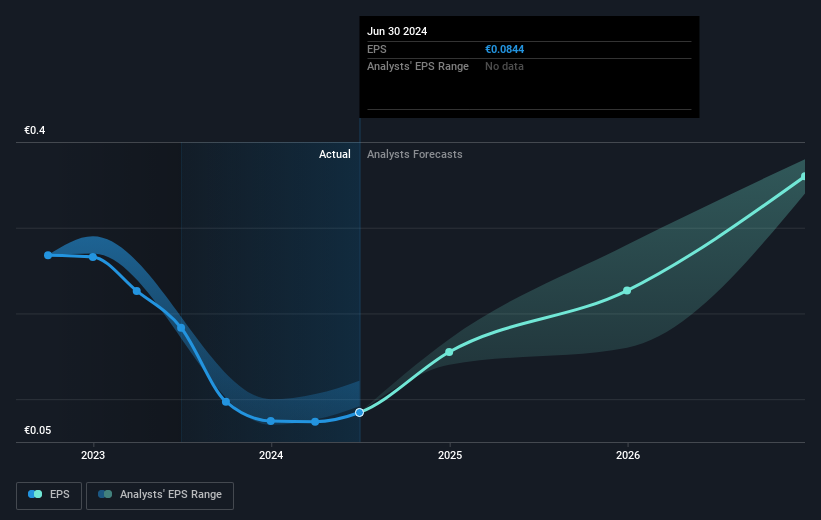 Jun 30 2024
EPS €0.0844
Analysts' EPS Range No data

€0.4

Actual Analysts Forecasts

€0.05

2023 2024 2025 2026

EPS Analysts' EPS Range